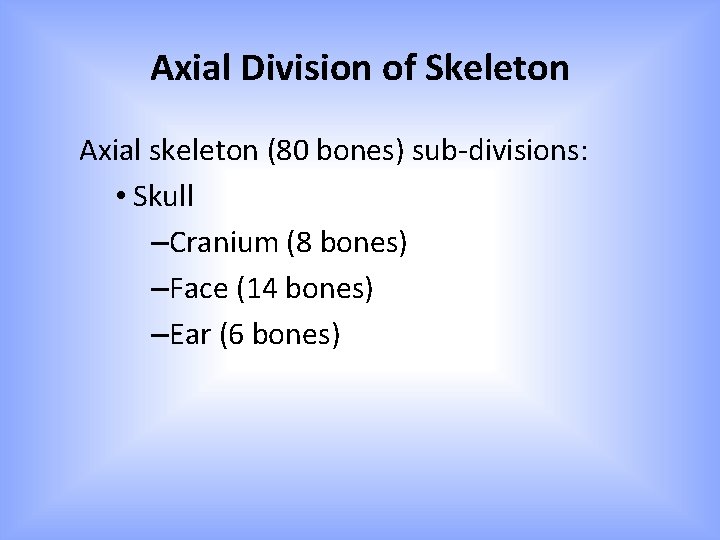 Axial Division of Skeleton

Axial skeleton (80 bones) sub-divisions:

• Skull

–Cranium (8 bones)

–Face (14 bones)

–Ear (6 bones)